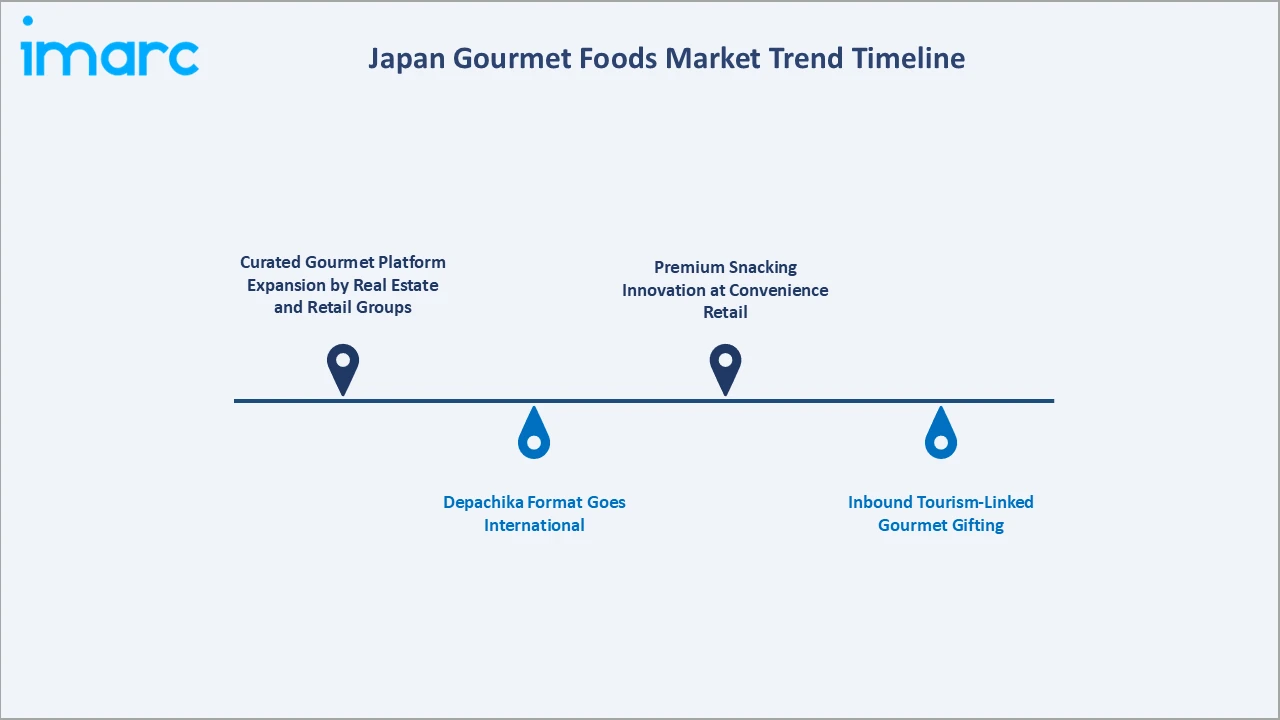 imarc

Japan Gourmet Foods Market Trend Timeline

Curated Gourmet Platform Expansion by Real Estate and Retail Groups

Depachika Format Goes International

Premium Snacking Innovation at Convenience Retail

Inbound Tourism-Linked Gourmet Gifting